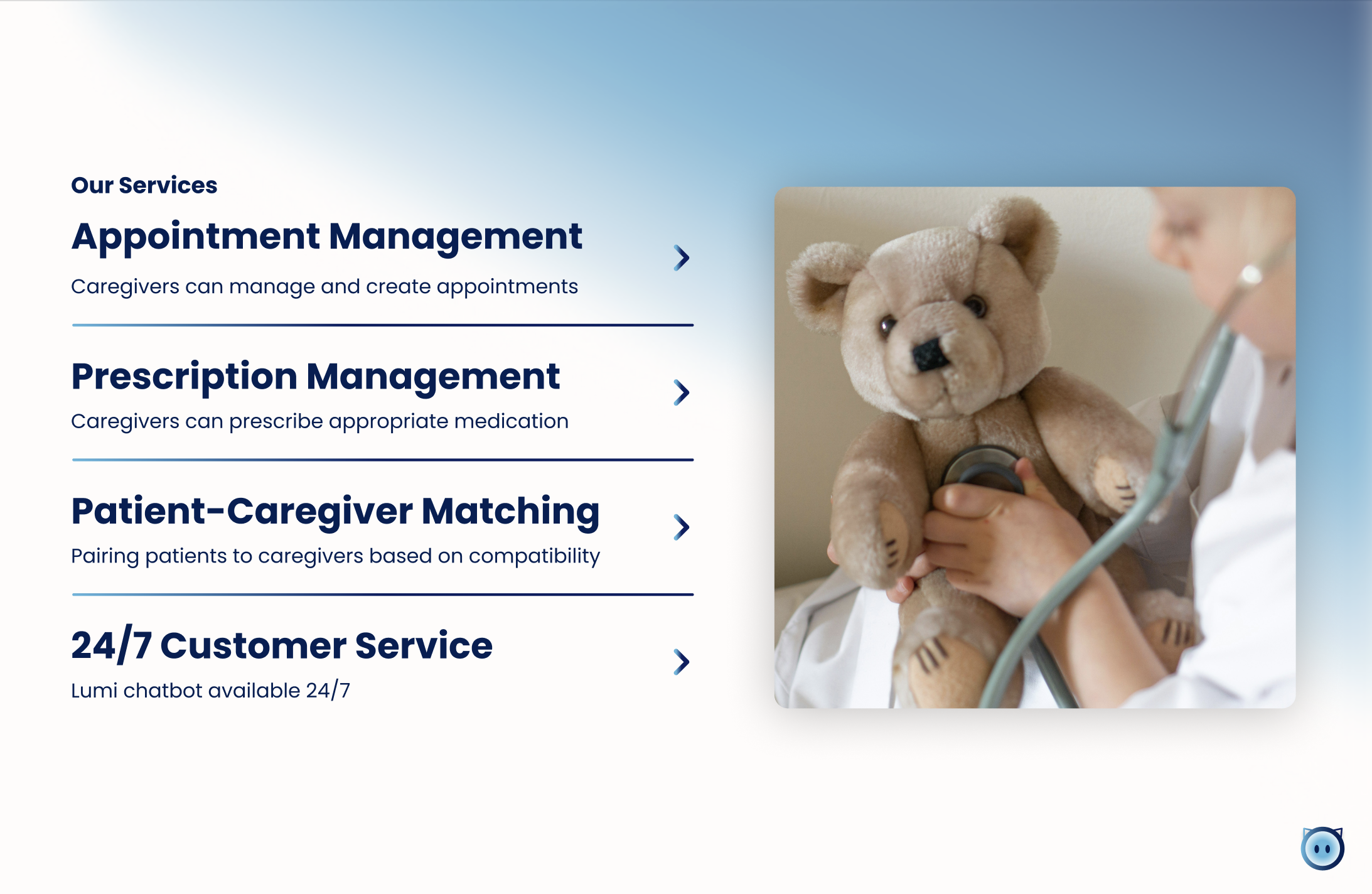 Our Services

Appointment Management

Caregivers can manage and create appointments

Prescription Management

Caregivers can prescribe appropriate medication

Patient-Caregiver Matching

Pairing patients to caregivers based on compatibility

24/7 Customer Service

Lumi chatbot available 24/7